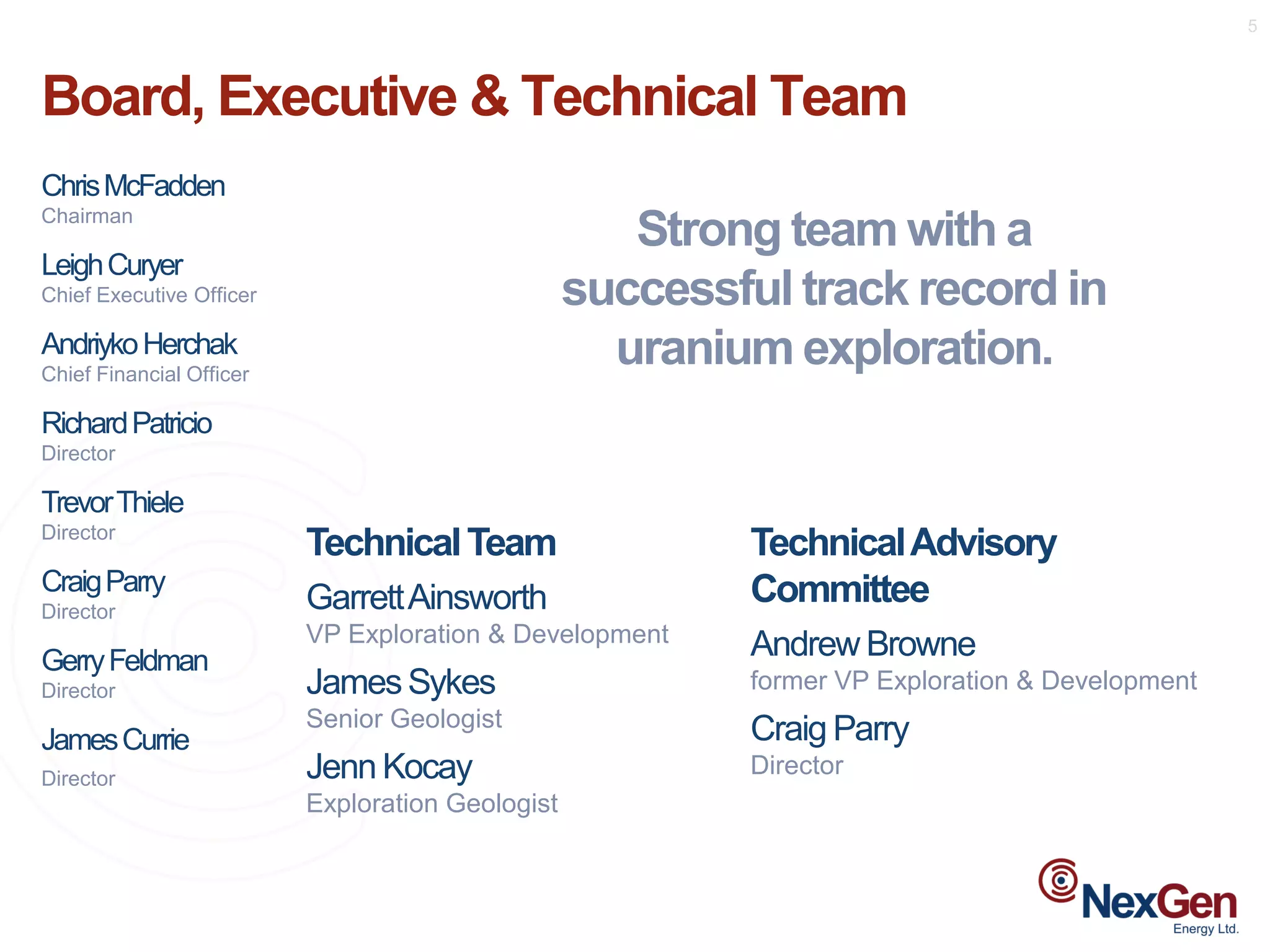 5

Board, Executive & Technical Team

Chris McFadden
Chairman

Leigh Curyer
Chief Executive Officer

Andriyko Herchak
Chief Financial Officer

Richard Patricio
Director

Trevor Thiele
Director

Craig Parry
Director

Gerry Feldman
Director

James Currie
Director

Strong team with a successful track record in uranium exploration.

Technical Team

Garrett Ainsworth
VP Exploration & Development

James Sykes
Senior Geologist

Jenn Kocay
Exploration Geologist

Technical Advisory Committee

Andrew Browne
former VP Exploration & Development

Craig Parry
Director

NexGen
Energy Ltd.